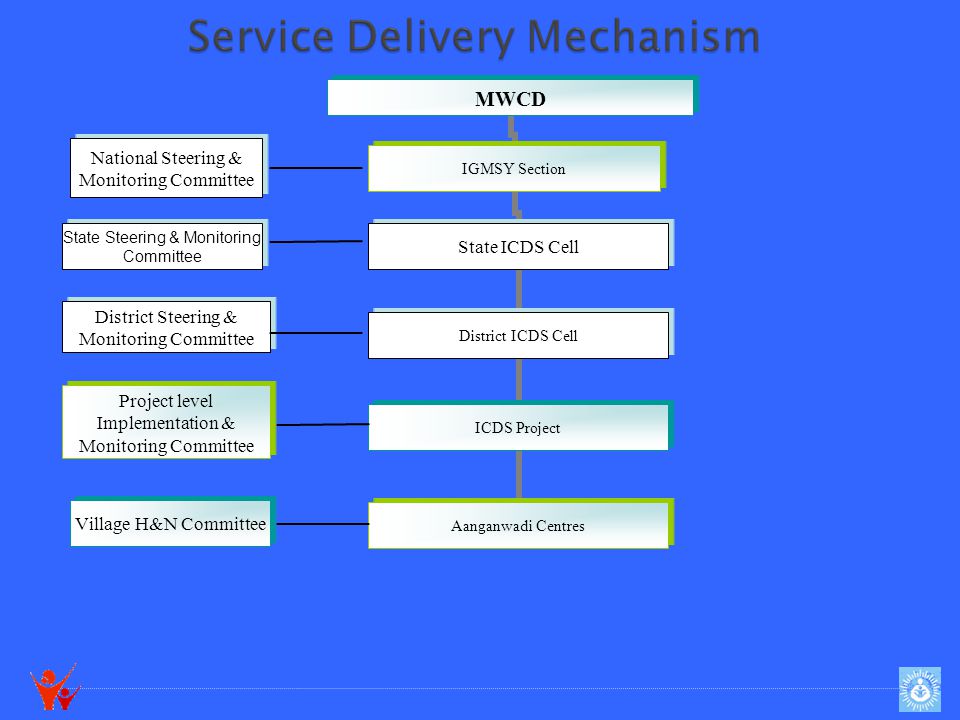 Service Delivery Mechanism

MWCD

National Steering & Monitoring Committee

IGMSY Section

State Steering & Monitoring Committee

State ICDS Cell

District Steering & Monitoring Committee

District ICDS Cell

Project level Implementation & Monitoring Committee

ICDS Project

Village H&N Committee

Aanganwadi Centres